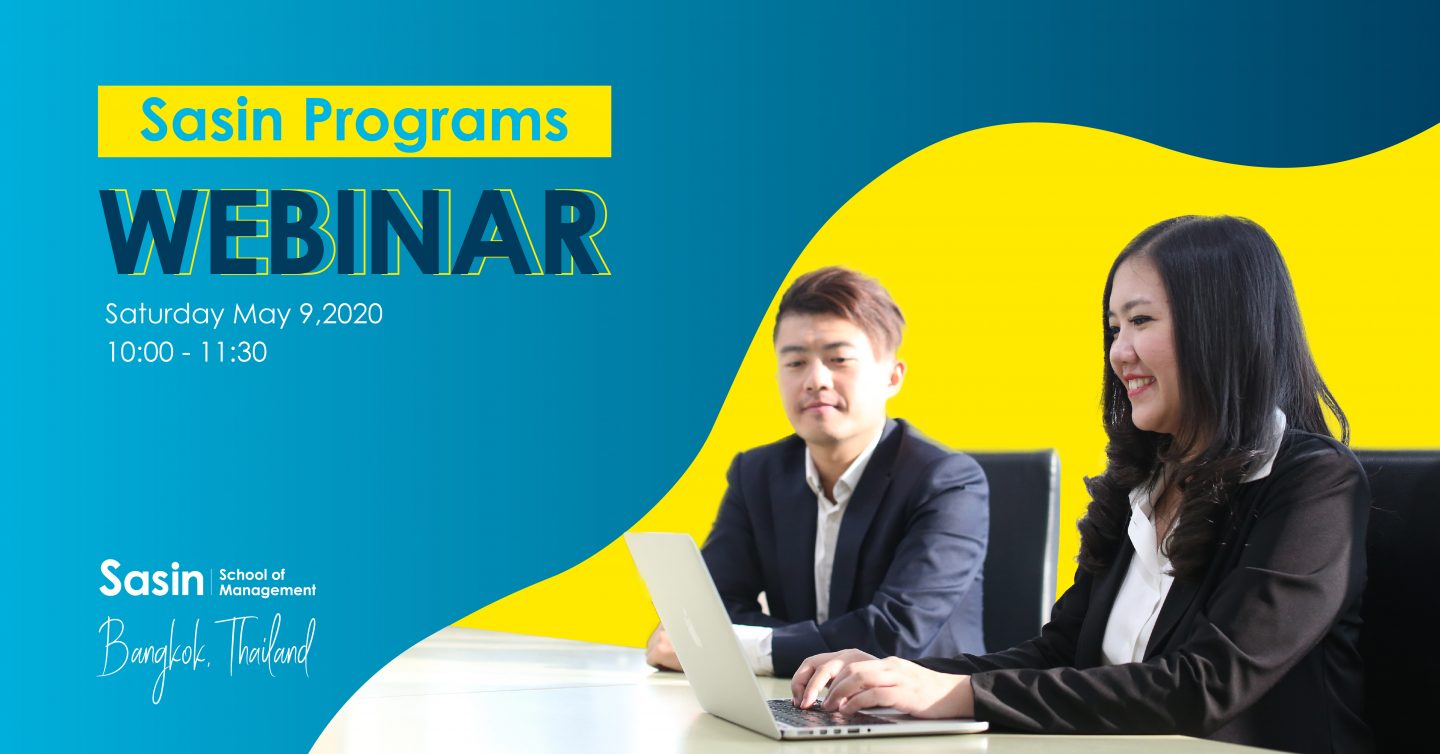 Sasin Programs

WEBINAR

Saturday May 9,2020
10:00 - 11:30

Sasin | School of Management

Bangkok, Thailand